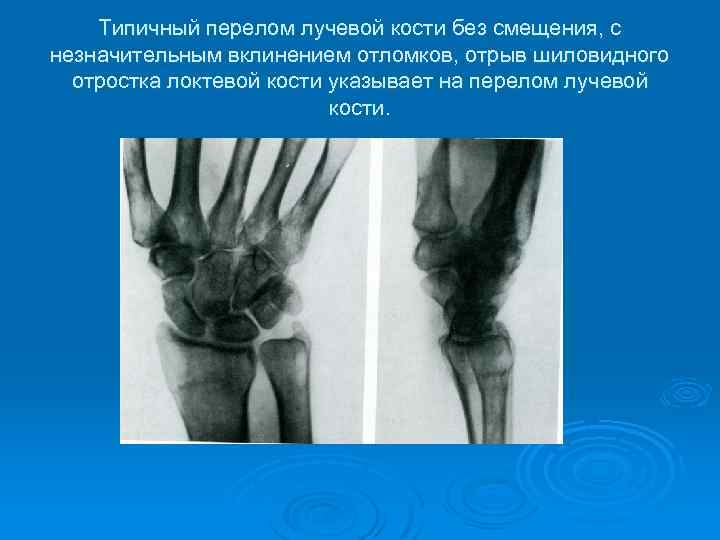 Типичный перелом лучевой кости без смещения, с незначительным вклинением отломков, отрыв шиловидного отростка локтевой кости указывает на перелом лучевой кости.